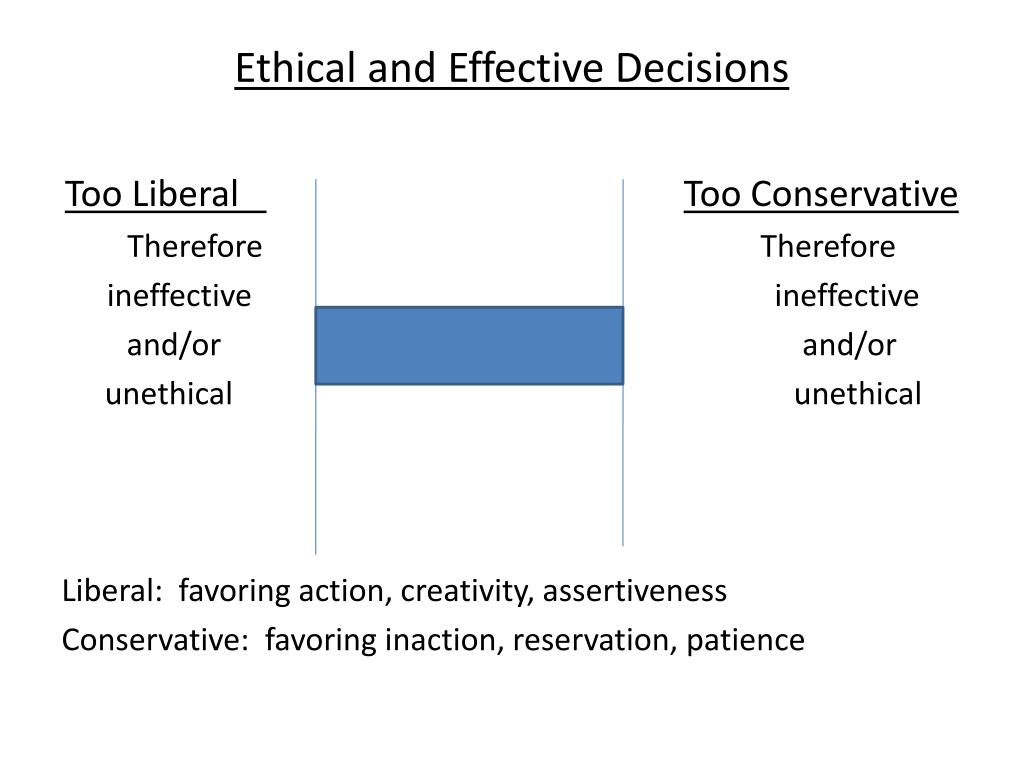 Ethical and Effective Decisions

Too Liberal
Therefore
ineffective
and/or
unethical

Too Conservative
Therefore
ineffective
and/or
unethical

Liberal: favoring action, creativity, assertiveness
Conservative: favoring inaction, reservation, patience